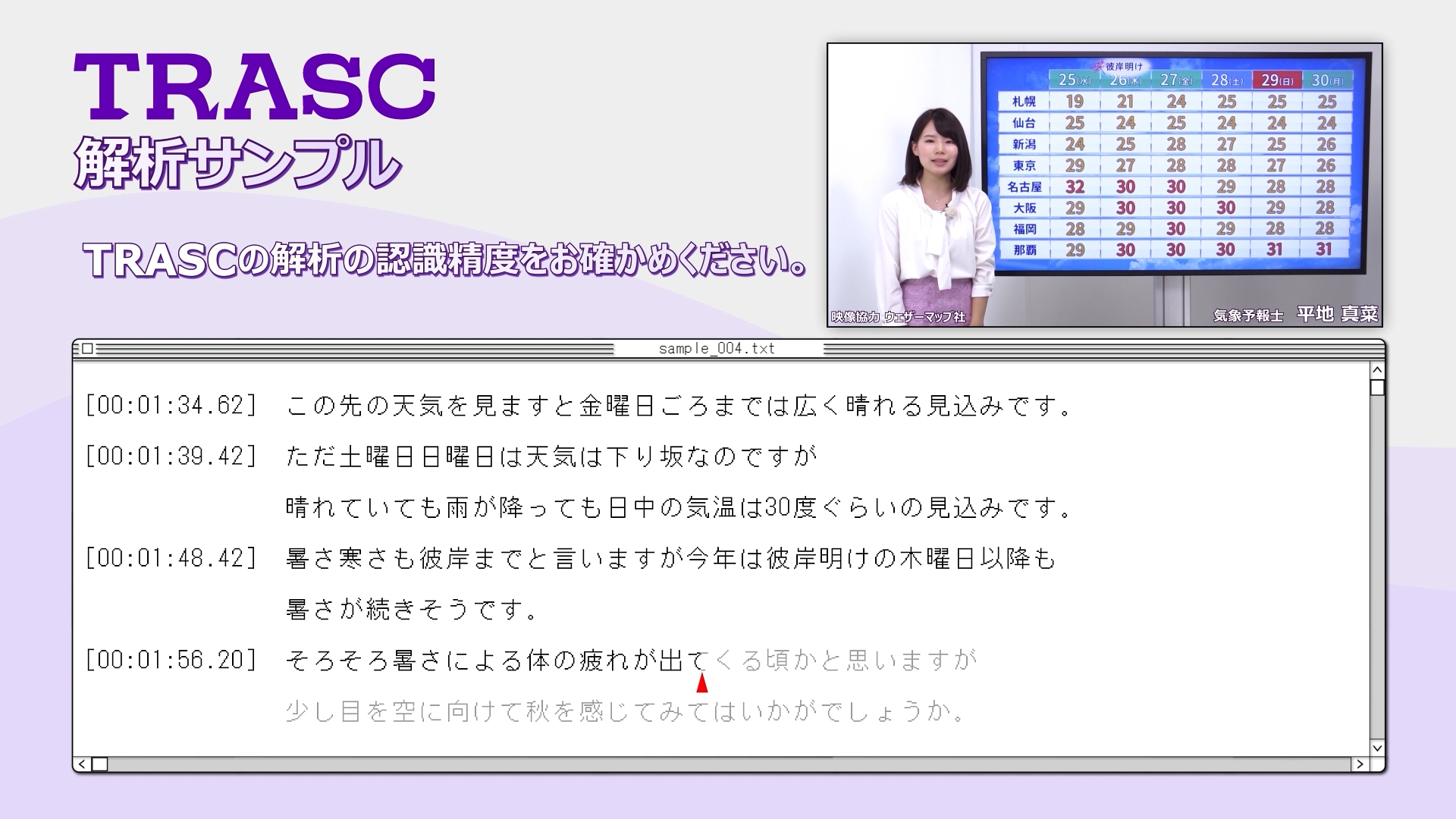 TRASC
解析サンプル

TRASCの解析の認識精度をお確かめください。

彼岸明け

|  | 25(水) | 26(木) | 27(金) | 28(土) | 29(日) | 30(月) |
|---|---|---|---|---|---|---|
| 札幌 | 19 | 21 | 24 | 25 | 25 | 25 |
| 仙台 | 25 | 24 | 25 | 24 | 24 | 24 |
| 新潟 | 24 | 25 | 28 | 27 | 25 | 26 |
| 東京 | 29 | 27 | 28 | 28 | 27 | 26 |
| 名古屋 | 32 | 30 | 30 | 29 | 28 | 28 |
| 大阪 | 29 | 30 | 30 | 30 | 29 | 28 |
| 福岡 | 28 | 29 | 30 | 29 | 28 | 28 |
| 那覇 | 29 | 30 | 30 | 30 | 31 | 31 |

映像協力 ウェザーマップ社
気象予報士 平地 真菜

sample_004.txt

[00:01:34.62] この先の天気を見ますと金曜日ごろまでは広く晴れる見込みです。

[00:01:39.42] ただ土曜日日曜日は天気は下り坂なのですが
晴れていても雨が降っても日中の気温は30度ぐらいの見込みです。

[00:01:48.42] 暑さ寒さも彼岸までと言いますが今年は彼岸明けの木曜日以降も
暑さが続きそうです。

[00:01:56.20] そろそろ暑さによる体の疲れが出てくる頃かと思いますが
少し目を空に向けて秋を感じてみてはいかがでしょうか。